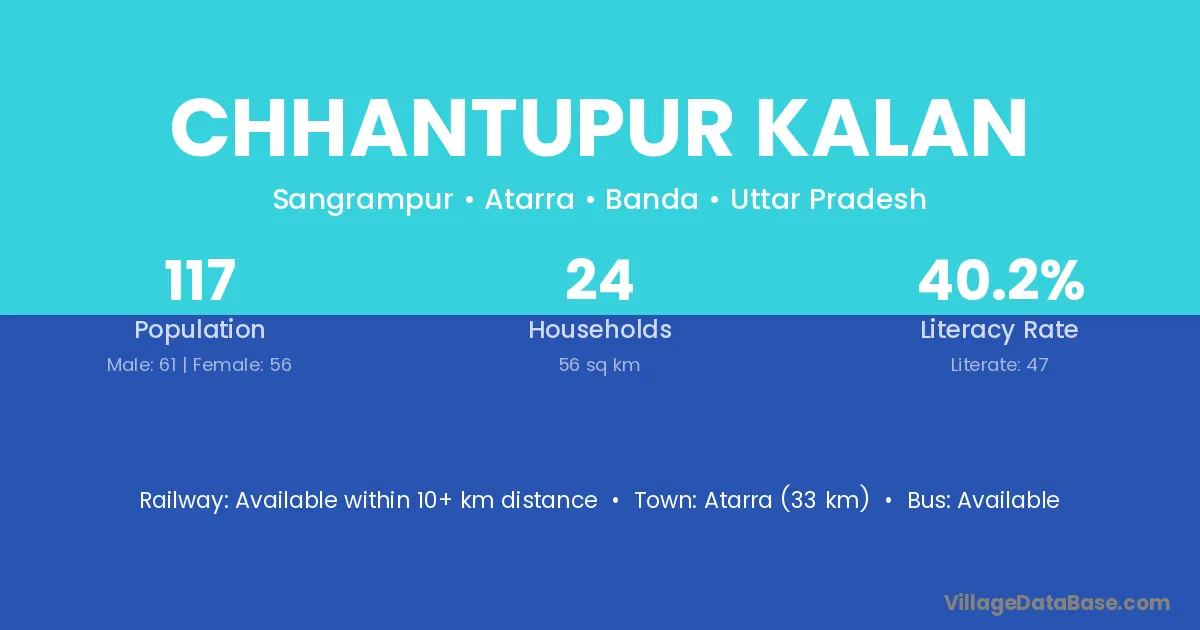 CHHANTUPUR KALAN

Sangrampur • Atarra • Banda • Uttar Pradesh

117
Population
Male: 61 | Female: 56

24
Households
56 sq km

40.2%
Literacy Rate
Literate: 47

Railway: Available within 10+ km distance • Town: Atarra (33 km) • Bus: Available

VillageDataBase.com